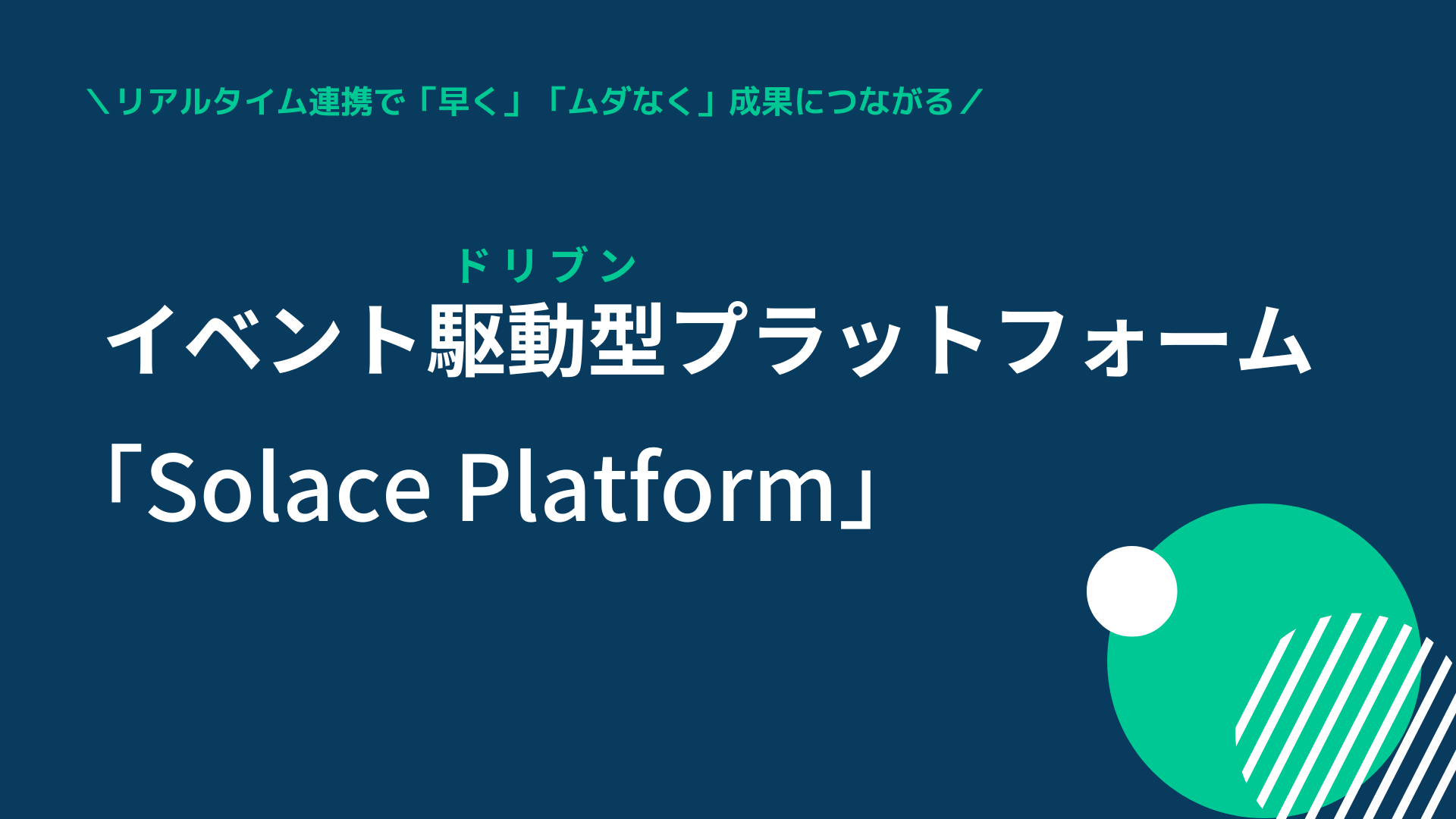 ＼リアルタイム連携で「早く」「ムダなく」成果につながる／

ドリブン
イベント駆動型プラットフォーム
「Solace Platform」